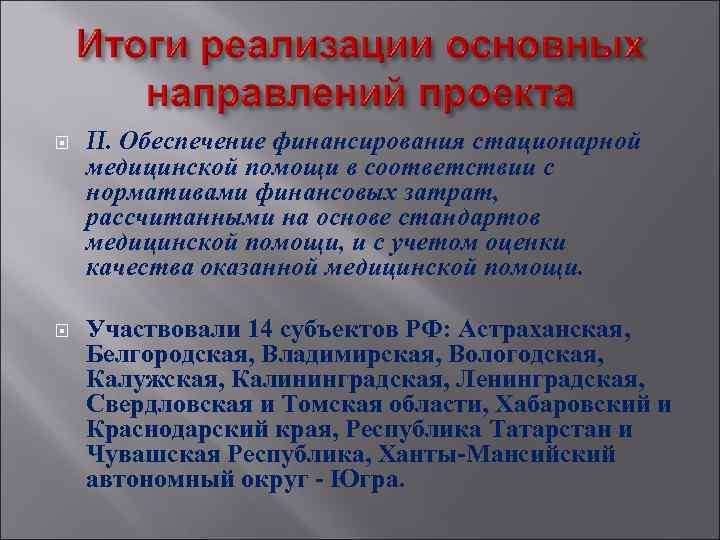 Итоги реализации основных направлений проекта

II. Обеспечение финансирования стационарной медицинской помощи в соответствии с нормативами финансовых затрат, рассчитанными на основе стандартов медицинской помощи, и с учетом оценки качества оказанной медицинской помощи.

Участвовали 14 субъектов РФ: Астраханская, Белгородская, Владимирская, Вологодская, Калужская, Калининградская, Ленинградская, Свердловская и Томская области, Хабаровский и Краснодарский края, Республика Татарстан и Чувашская Республика, Ханты-Мансийский автономный округ - Югра.